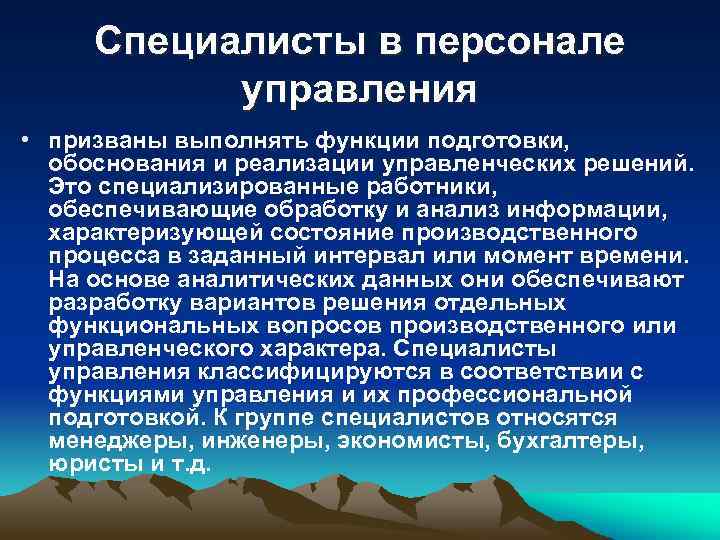 Специалисты в персонале управления

• призваны выполнять функции подготовки, обоснования и реализации управленческих решений. Это специализированные работники, обеспечивающие обработку и анализ информации, характеризующей состояние производственного процесса в заданный интервал или момент времени. На основе аналитических данных они обеспечивают разработку вариантов решения отдельных функциональных вопросов производственного или управленческого характера. Специалисты управления классифицируются в соответствии с функциями управления и их профессиональной подготовкой. К группе специалистов относятся менеджеры, инженеры, экономисты, бухгалтеры, юристы и т.д.